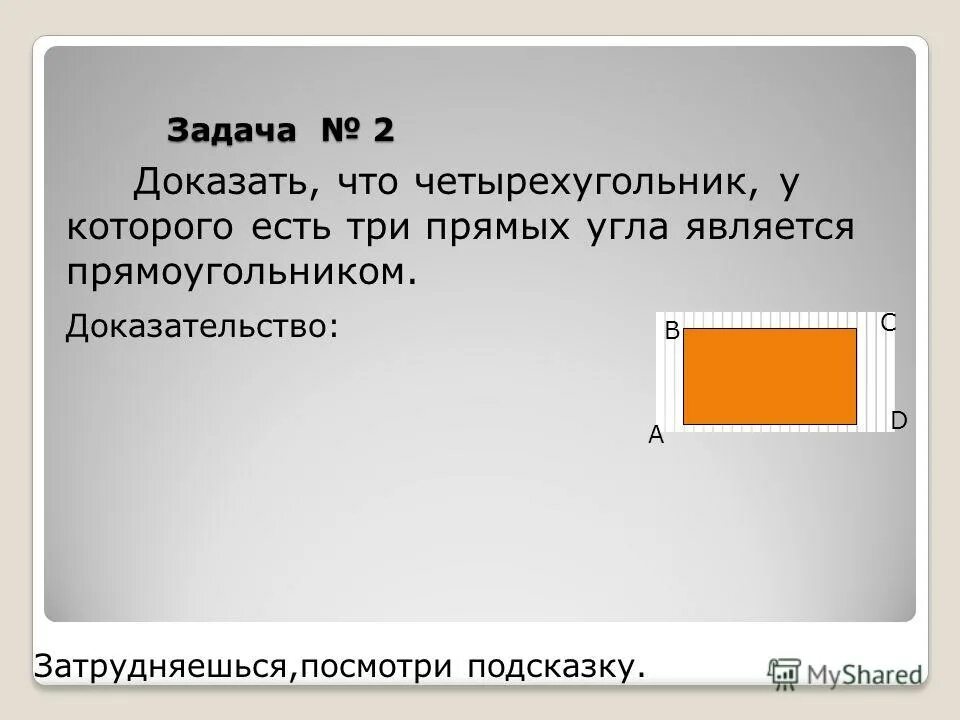 Задача № 2

Доказать, что четырехугольник, у которого есть три прямых угла является прямоугольником.

Доказательство:

B C A D

Затрудняешься,посмотри подсказку.

MyShared